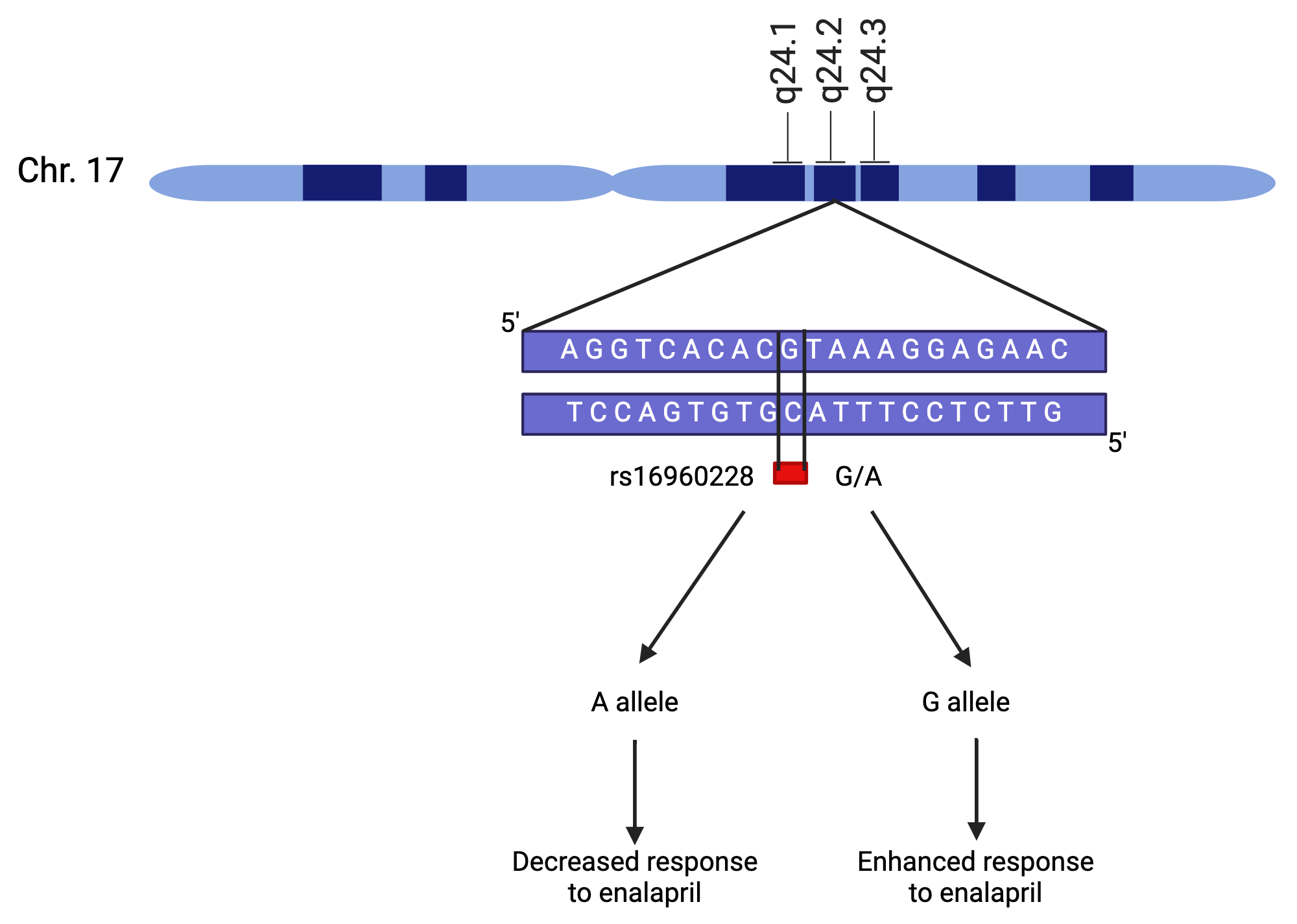 q24.1 q24.2 q24.3

Chr. 17

5'

A G G T C A C A C G T A A A G G A G A A C

T C C A G T G T G C A T T T C C T C T T G

5'

rs16960228 G/A

A allele

G allele

Decreased response to enalapril

Enhanced response to enalapril